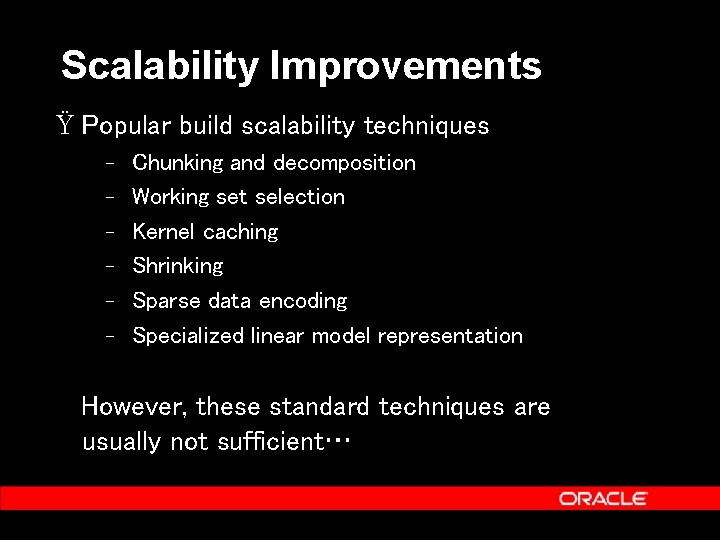 Scalability Improvements

Ÿ Popular build scalability techniques

– Chunking and decomposition
– Working set selection
– Kernel caching
– Shrinking
– Sparse data encoding
– Specialized linear model representation

However, these standard techniques are usually not sufficient…

ORACLE